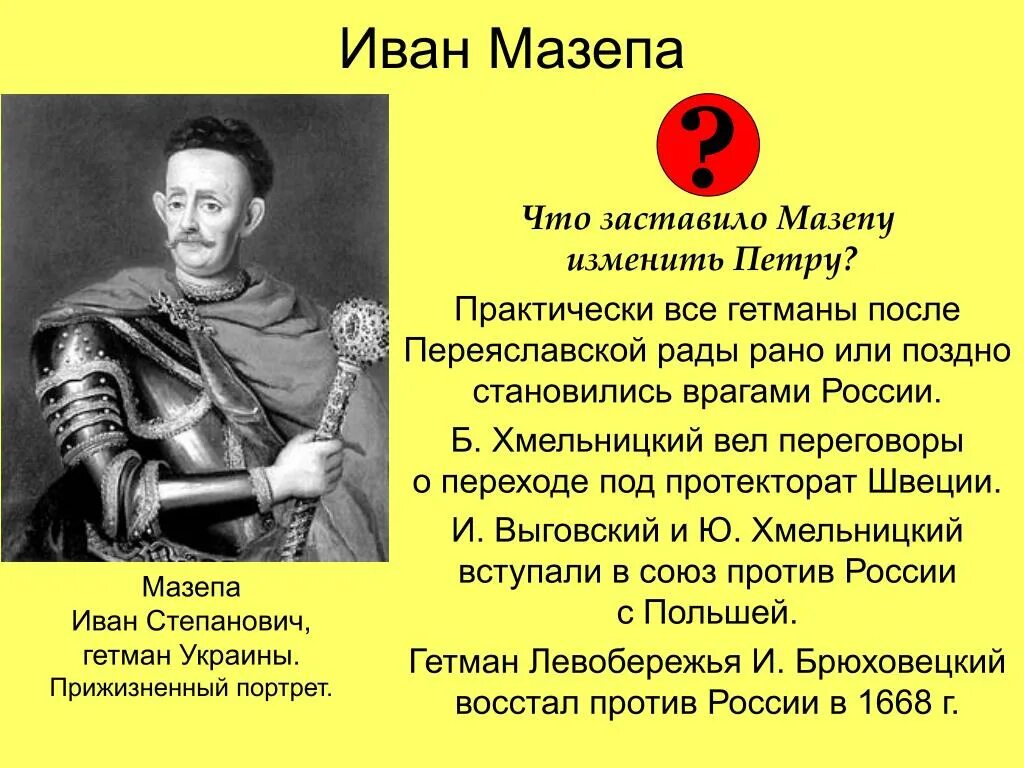 Иван Мазепа

?

Что заставило Мазепу изменить Петру?

Практически все гетманы после Переяславской рады рано или поздно становились врагами России.

Б. Хмельницкий вел переговоры о переходе под протекторат Швеции.

И. Выговский и Ю. Хмельницкий вступали в союз против России с Польшей.

Гетман Левобережья И. Брюховецкий восстал против России в 1668 г.

Мазепа
Иван Степанович,
гетман Украины.
Прижизненный портрет.